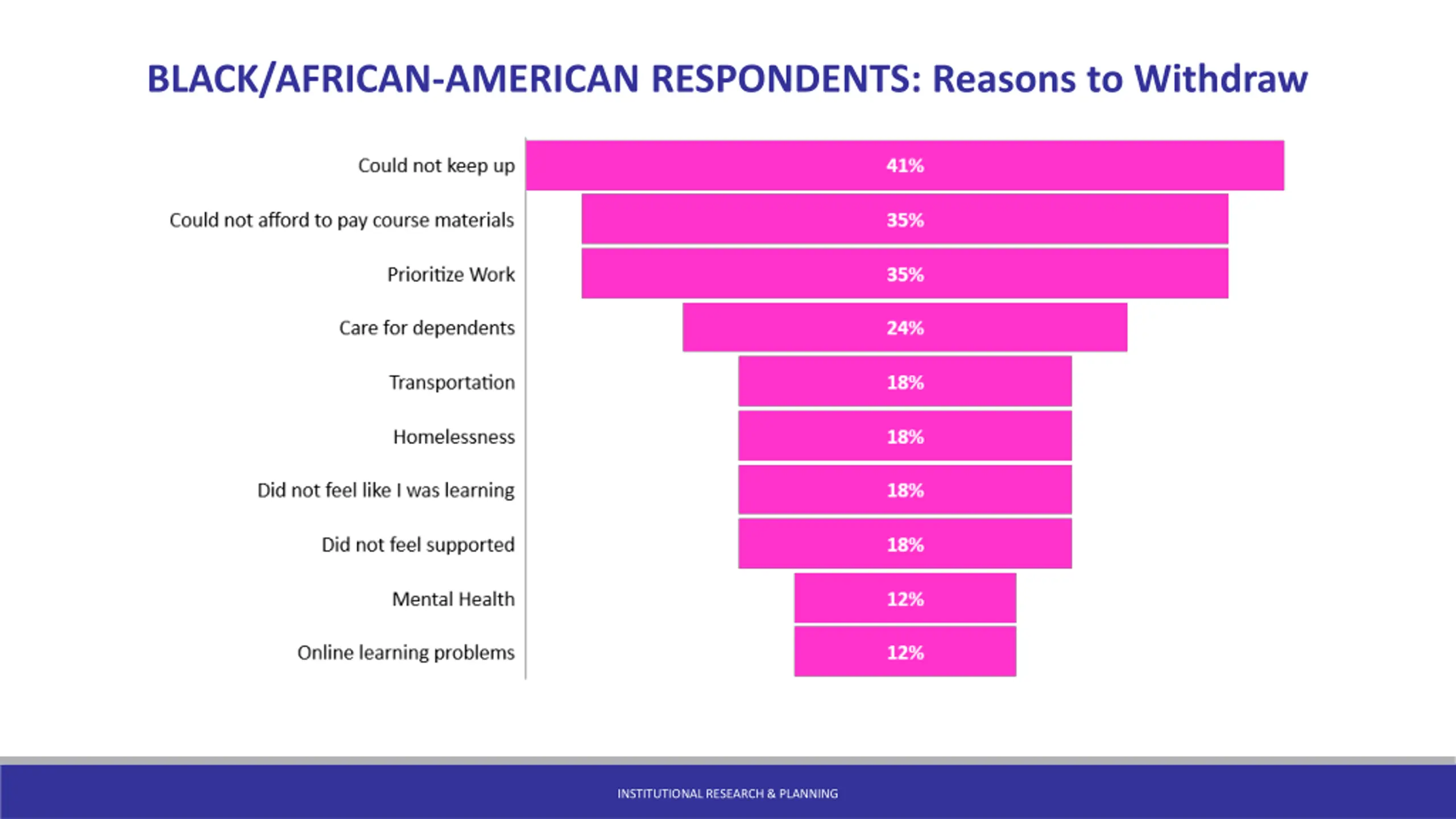 BLACK/AFRICAN-AMERICAN RESPONDENTS: Reasons to Withdraw

Could not keep up 41%
Could not afford to pay course materials 35%
Prioritize Work 35%
Care for dependents 24%
Transportation 18%
Homelessness 18%
Did not feel like I was learning 18%
Did not feel supported 18%
Mental Health 12%
Online learning problems 12%

INSTITUTIONAL RESEARCH & PLANNING